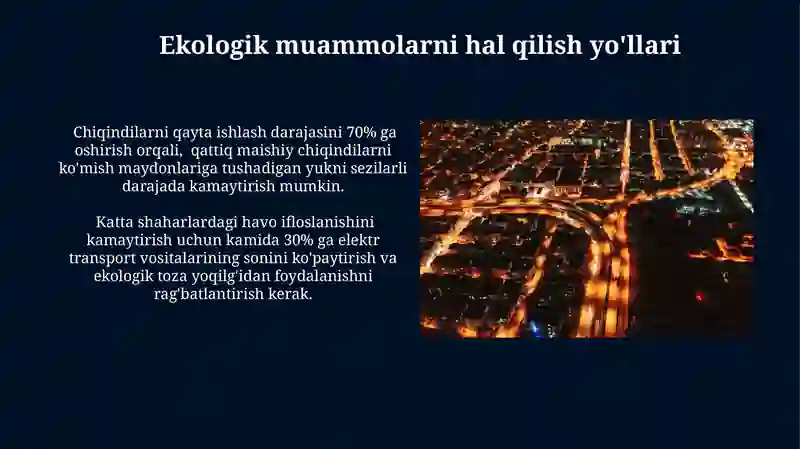 Ekologik muammolarni hal qilish yo'llari

Chiqindilarni qayta ishlash darajasini 70% ga oshirish orqali, qattiq maishiy chiqindilarni ko'mish maydonlariga tushadigan yukni sezilarli darajada kamaytirish mumkin.

Katta shaharlardagi havo ifloslanishini kamaytirish uchun kamida 30% ga elektr transport vositalarining sonini ko'paytirish va ekologik toza yoqilg'idan foydalanishni rag'batlantirish kerak.